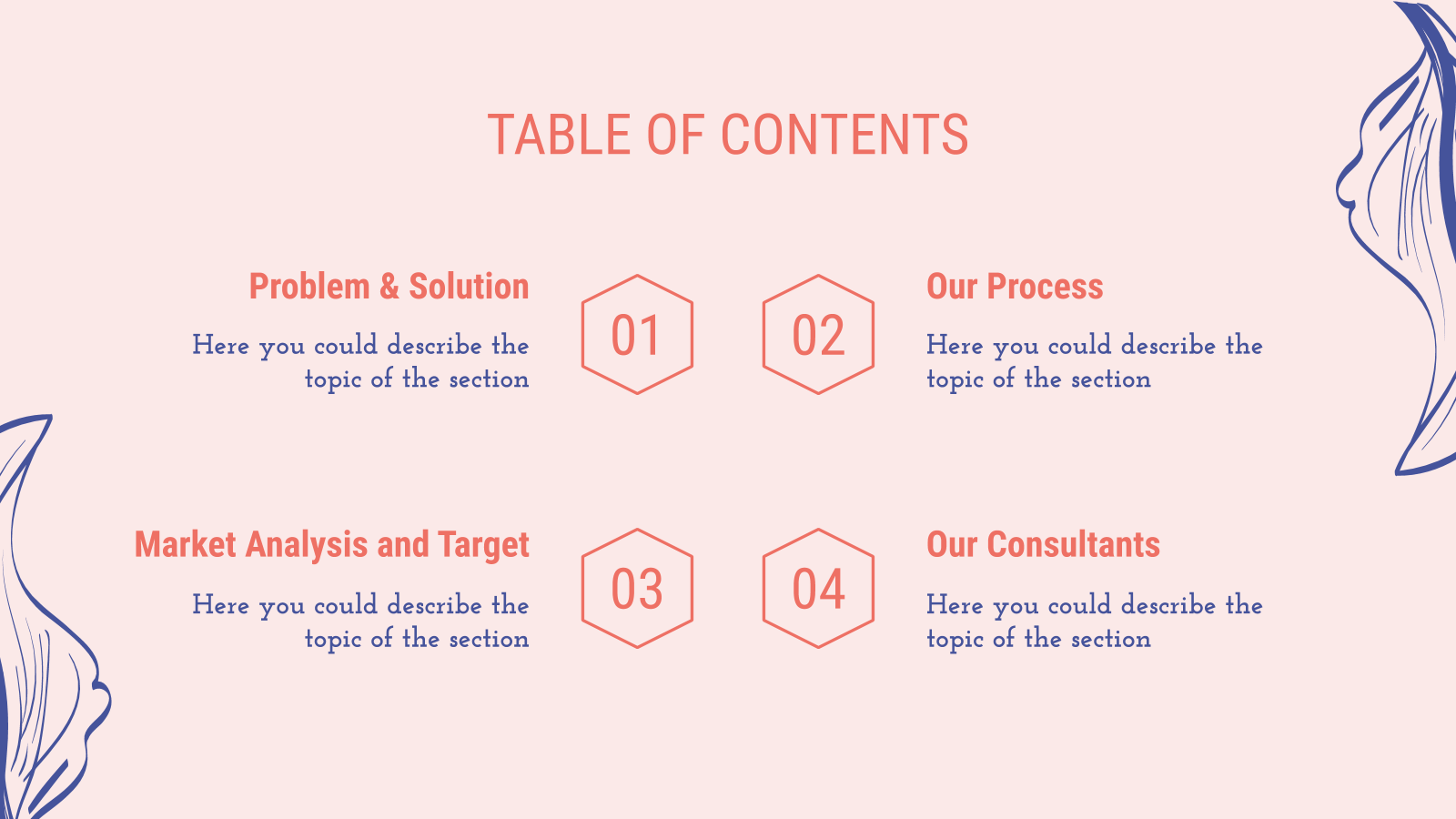 TABLE OF CONTENTS

Problem & Solution

Here you could describe the topic of the section

01

02

Our Process

Here you could describe the topic of the section

Market Analysis and Target

Here you could describe the topic of the section

03

04

Our Consultants

Here you could describe the topic of the section